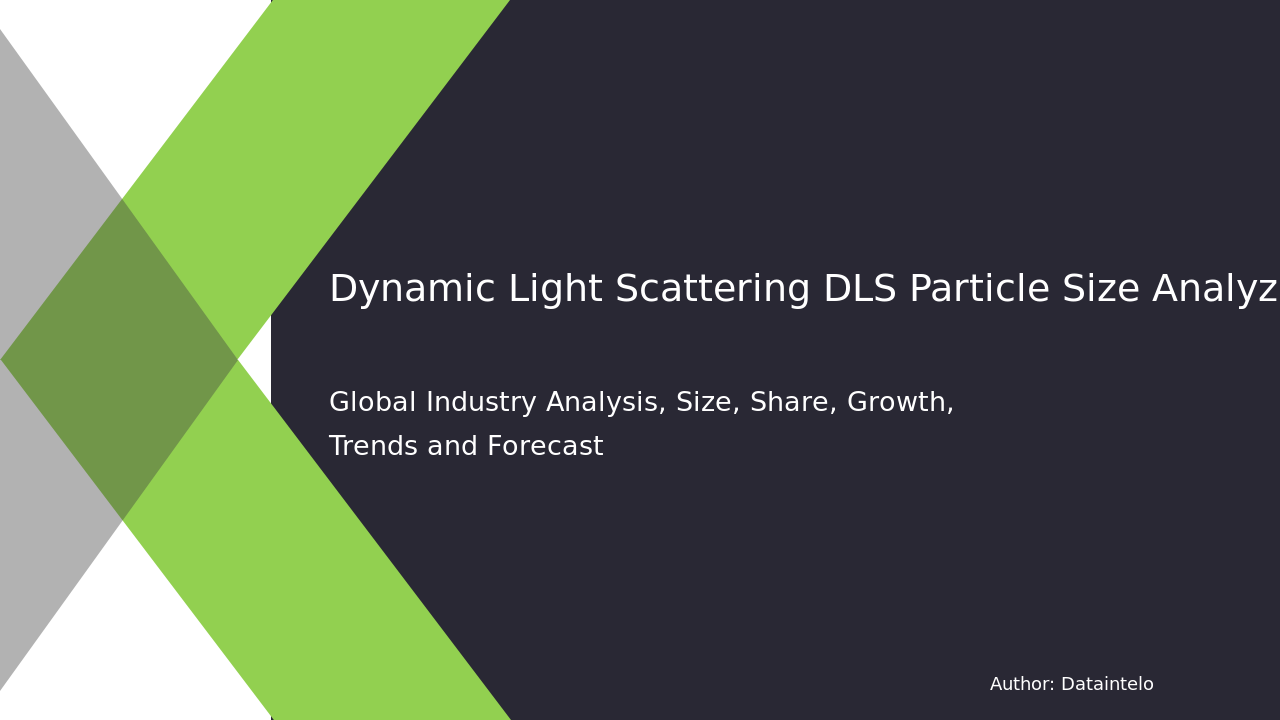 Dynamic Light Scattering DLS Particle Size Analyz

Global Industry Analysis, Size, Share, Growth, Trends and Forecast

Author: Dataintelo